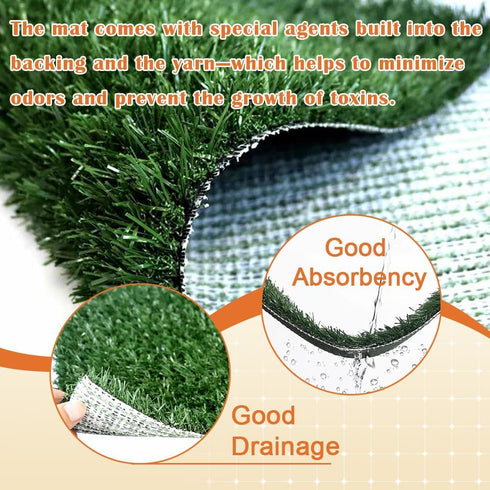 The mat comes with special agents built into the backing and the yarn—which helps to minimize odors and prevent the growth of toxins.

Good Absorbency

Good Drainage